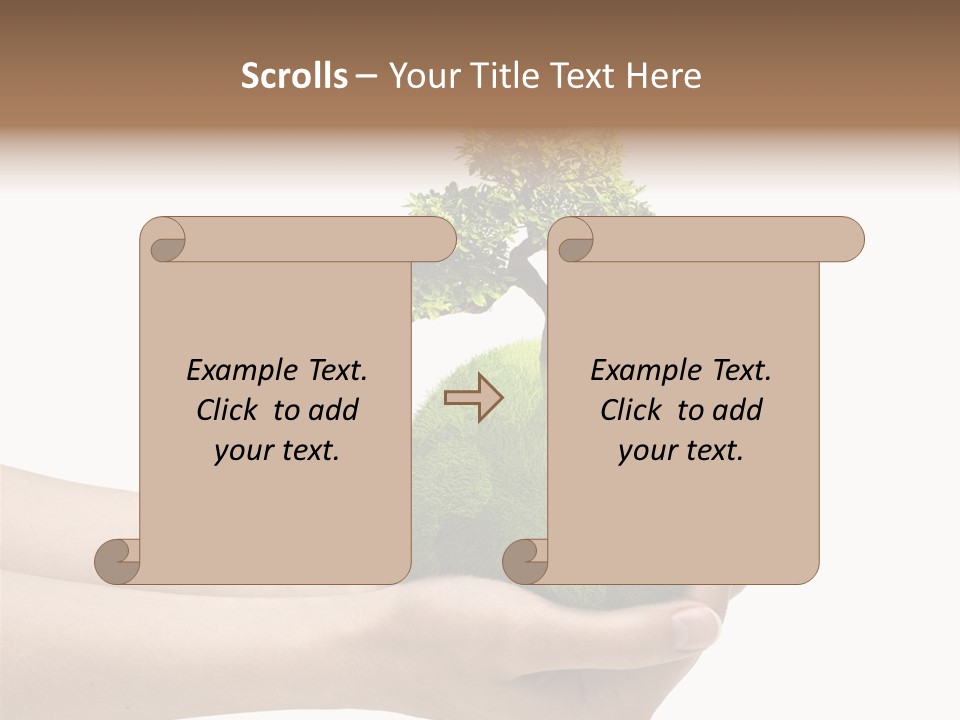 Scrolls – Your Title Text Here

Example Text. Click to add your text.

Example Text. Click to add your text.